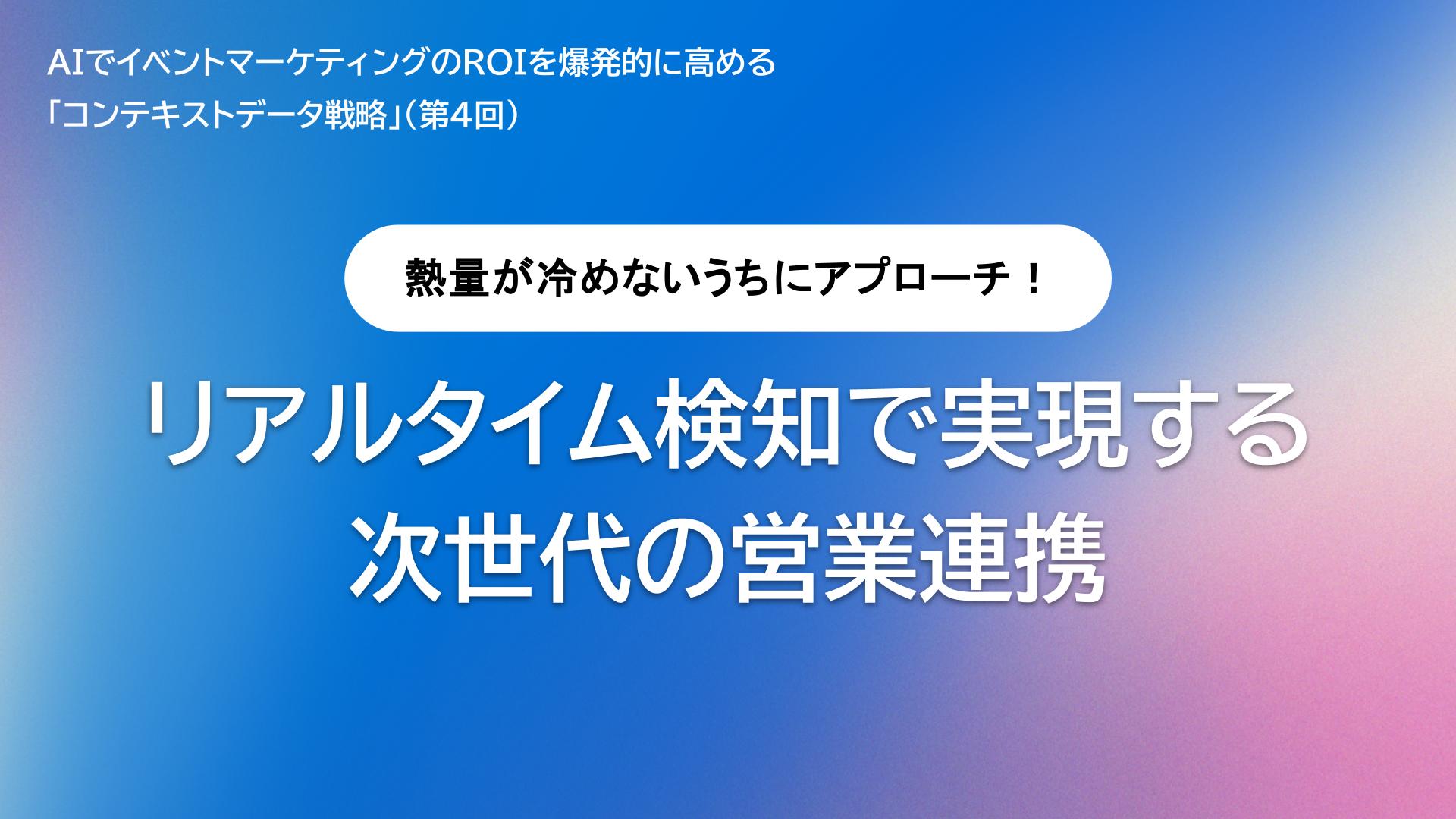 AIでイベントマーケティングのROIを爆発的に高める
「コンテキストデータ戦略」（第4回）

熱量が冷めないうちにアプローチ！

リアルタイム検知で実現する
次世代の営業連携